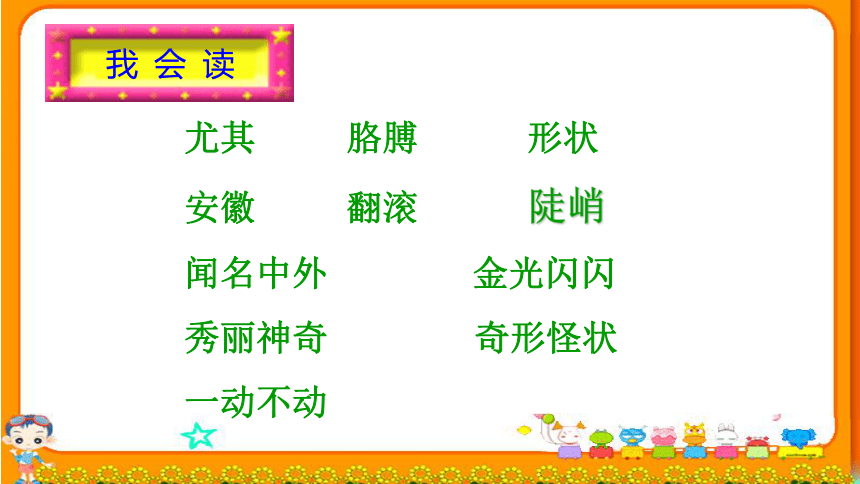 我会读

尤其　　胳膊　　形状

安徽　　翻滚　　陡峭

闻名中外　　金光闪闪

秀丽神奇　　奇形怪状

一动不动